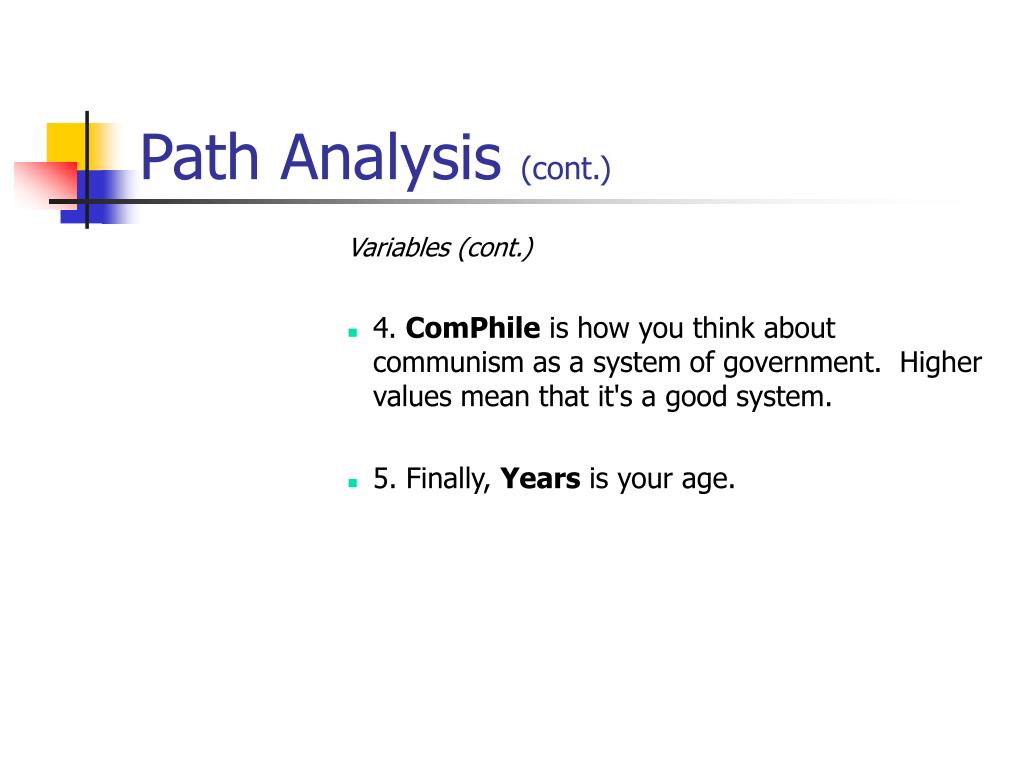 Path Analysis (cont.)

Variables (cont.)

4. ComPhile is how you think about communism as a system of government. Higher values mean that it's a good system.

5. Finally, Years is your age.